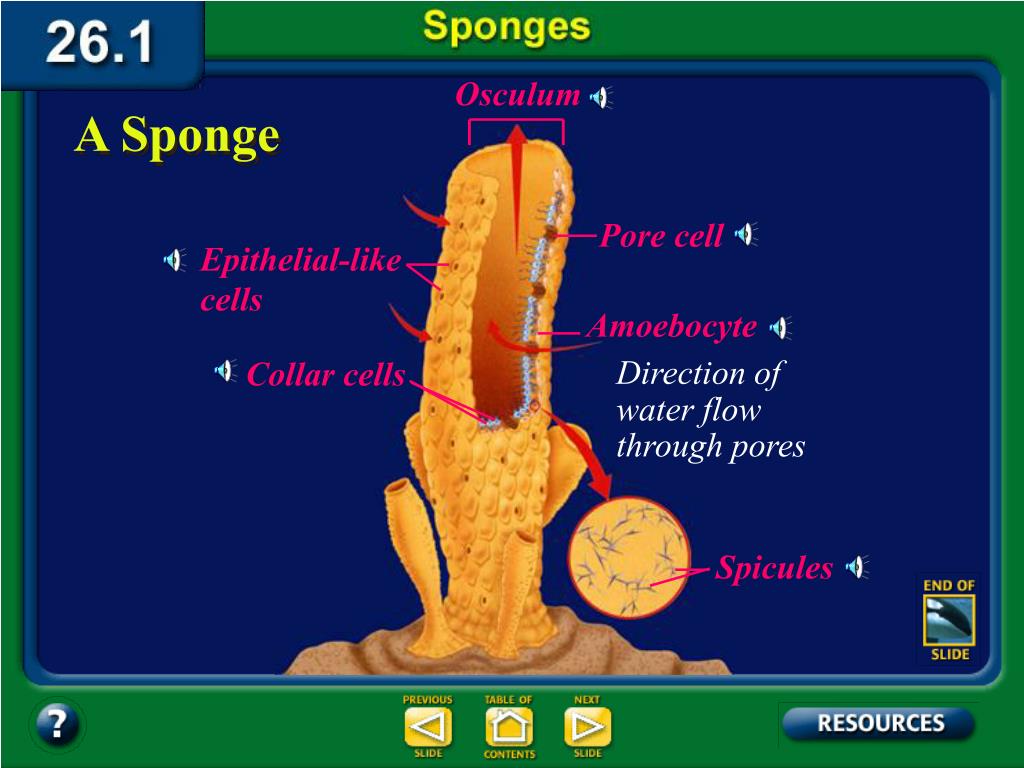 26.1

Sponges

A Sponge

Osculum

Pore cell

Epithelial-like cells

Amoebocyte

Collar cells

Direction of water flow through pores

Spicules

END OF SLIDE

?

PREVIOUS SLIDE

TABLE OF CONTENTS

NEXT SLIDE

RESOURCES